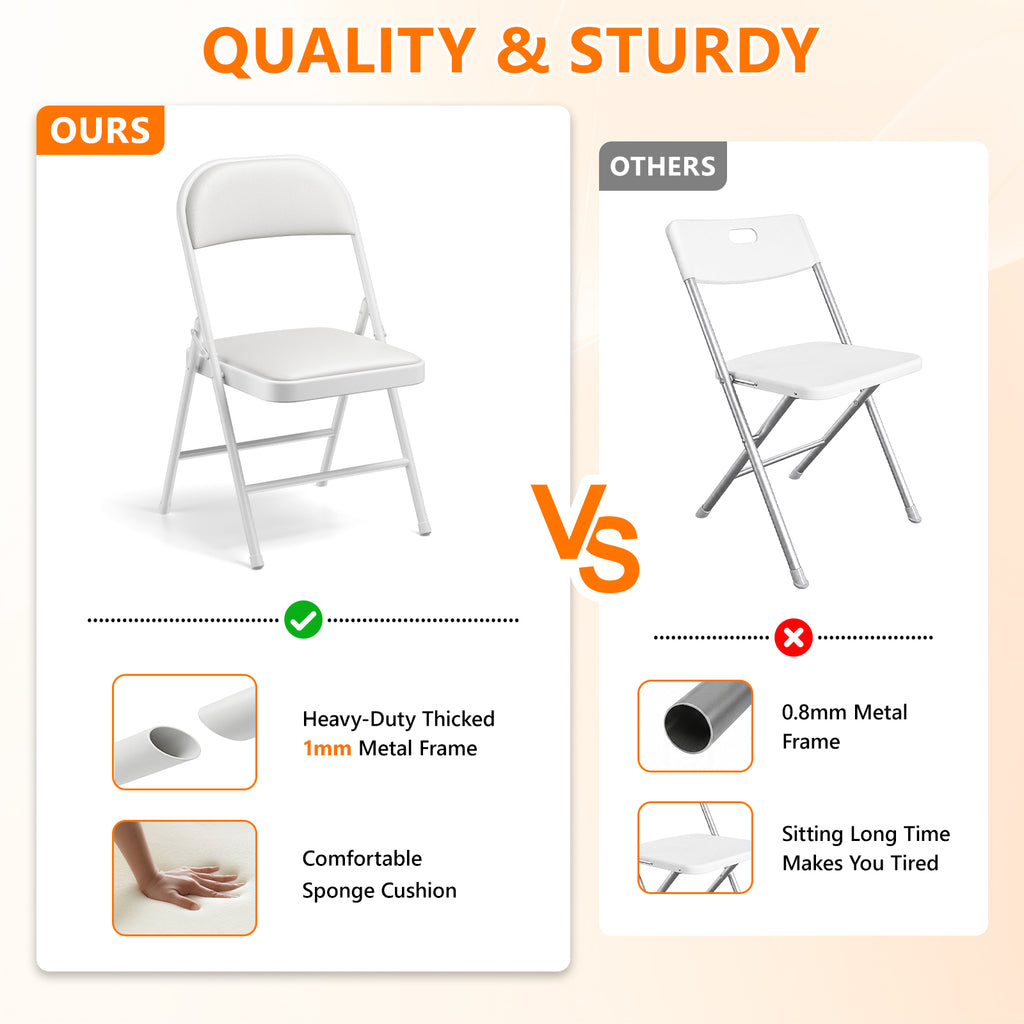 QUALITY & STURDY

OURS

Heavy-Duty Thicked
1mm Metal Frame

Comfortable
Sponge Cushion

VS

OTHERS

0.8mm Metal
Frame

Sitting Long Time
Makes You Tired